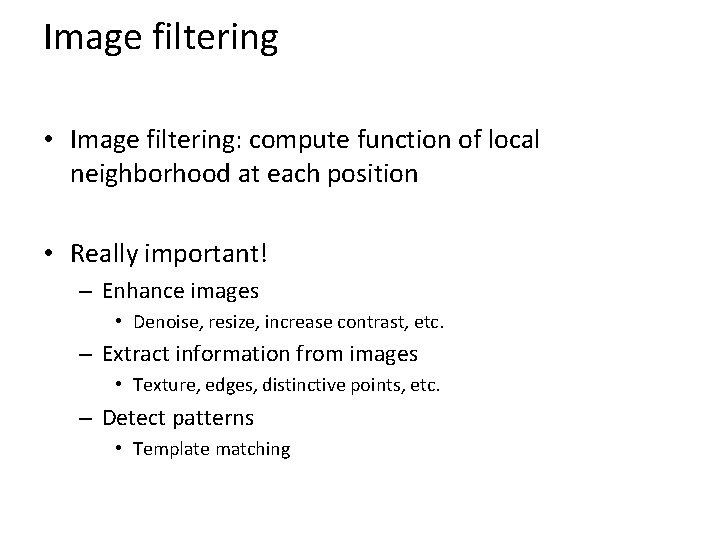 Image filtering

• Image filtering: compute function of local neighborhood at each position

• Really important!
– Enhance images
• Denoise, resize, increase contrast, etc.
– Extract information from images
• Texture, edges, distinctive points, etc.
– Detect patterns
• Template matching